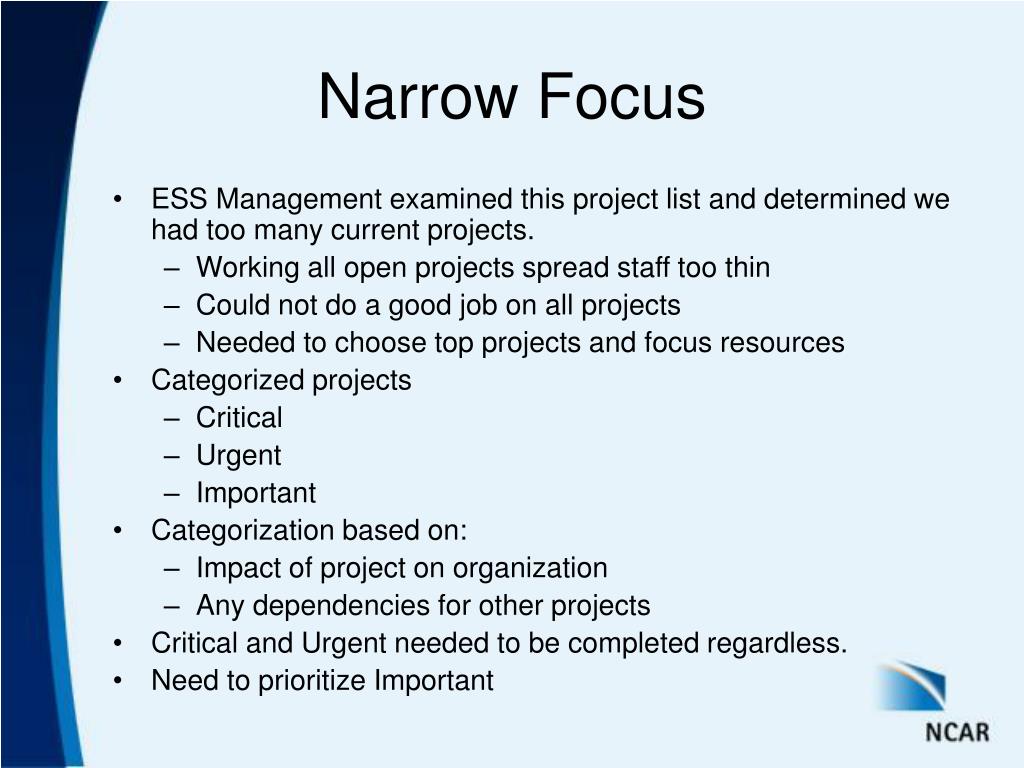 Narrow Focus

• ESS Management examined this project list and determined we had too many current projects.
– Working all open projects spread staff too thin
– Could not do a good job on all projects
– Needed to choose top projects and focus resources
• Categorized projects
– Critical
– Urgent
– Important
• Categorization based on:
– Impact of project on organization
– Any dependencies for other projects
• Critical and Urgent needed to be completed regardless.
• Need to prioritize Important

NCAR